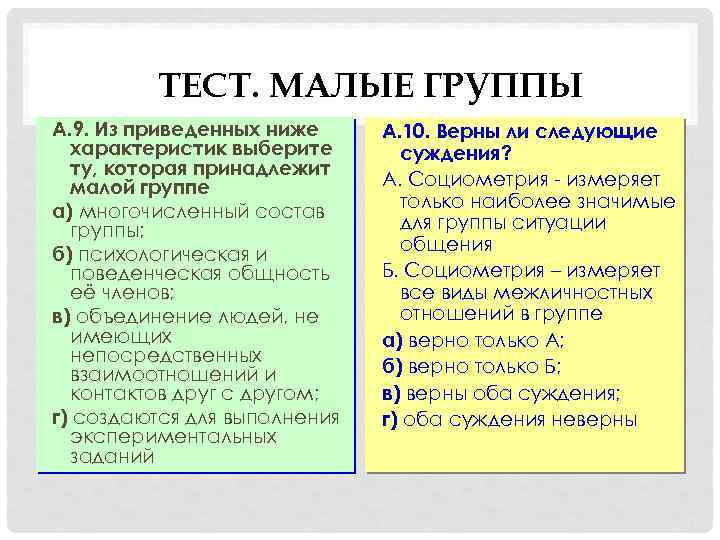 ТЕСТ. МАЛЫЕ ГРУППЫ

А.9. Из приведенных ниже характеристик выберите ту, которая принадлежит малой группе

а) многочисленный состав группы;

б) психологическая и поведенческая общность её членов;

в) объединение людей, не имеющих непосредственных взаимоотношений и контактов друг с другом;

г) создаются для выполнения экспериментальных заданий

А.10. Верны ли следующие суждения?

А. Социометрия - измеряет только наиболее значимые для группы ситуации общения

Б. Социометрия – измеряет все виды межличностных отношений в группе

а) верно только А;

б) верно только Б;

в) верны оба суждения;

г) оба суждения неверны